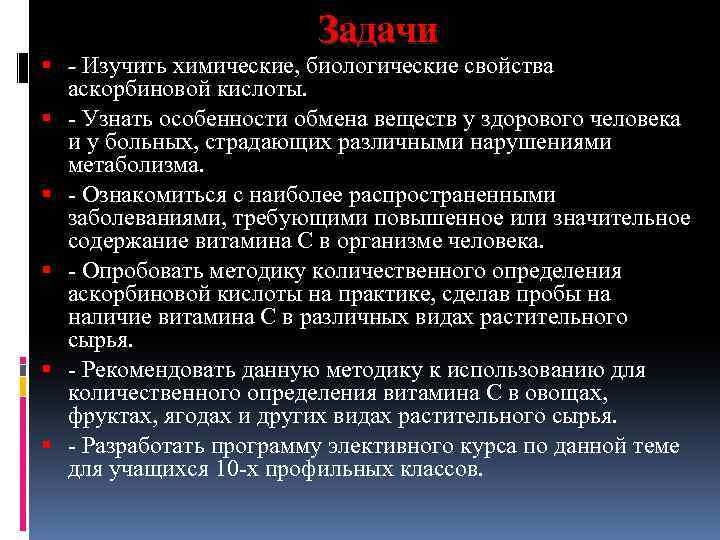 Задачи

- Изучить химические, биологические свойства аскорбиновой кислоты.

- Узнать особенности обмена веществ у здорового человека и у больных, страдающих различными нарушениями метаболизма.

- Ознакомиться с наиболее распространенными заболеваниями, требующими повышенное или значительное содержание витамина С в организме человека.

- Опробовать методику количественного определения аскорбиновой кислоты на практике, сделав пробы на наличие витамина С в различных видах растительного сырья.

- Рекомендовать данную методику к использованию для количественного определения витамина С в овощах, фруктах, ягодах и других видах растительного сырья.

- Разработать программу элективного курса по данной теме для учащихся 10-х профильных классов.